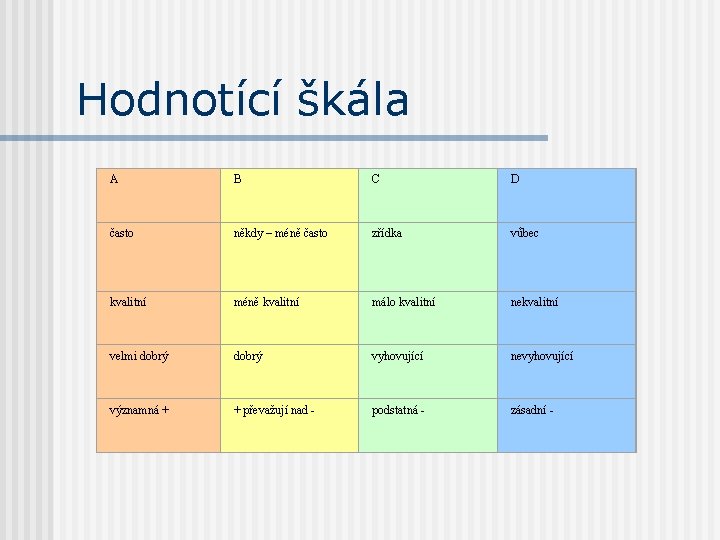 Hodnotící škála

| A | B | C | D |
|---|---|---|---|
| často | někdy – méně často | zřídka | vůbec |
| kvalitní | méně kvalitní | málo kvalitní | nekvalitní |
| velmi dobrý | dobrý | vyhovující | nevyhovující |
| významná + | + převažují nad - | podstatná - | zásadní - |